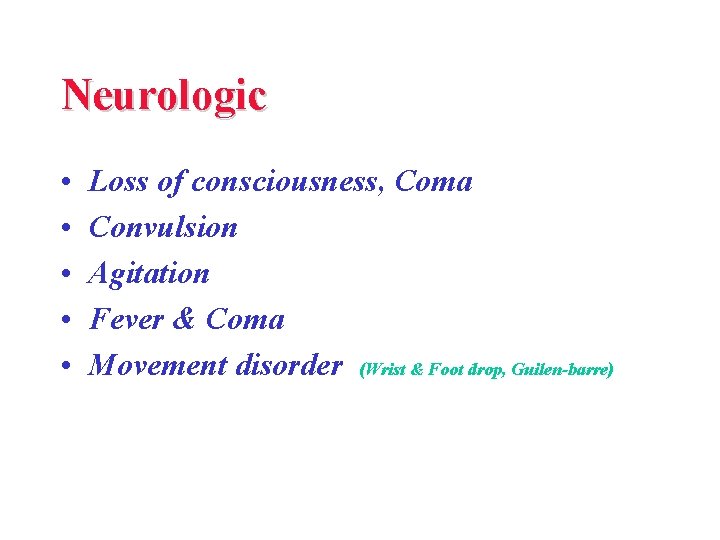 Neurologic

• Loss of consciousness, Coma
• Convulsion
• Agitation
• Fever & Coma
• Movement disorder (Wrist & Foot drop, Guilen-barre)